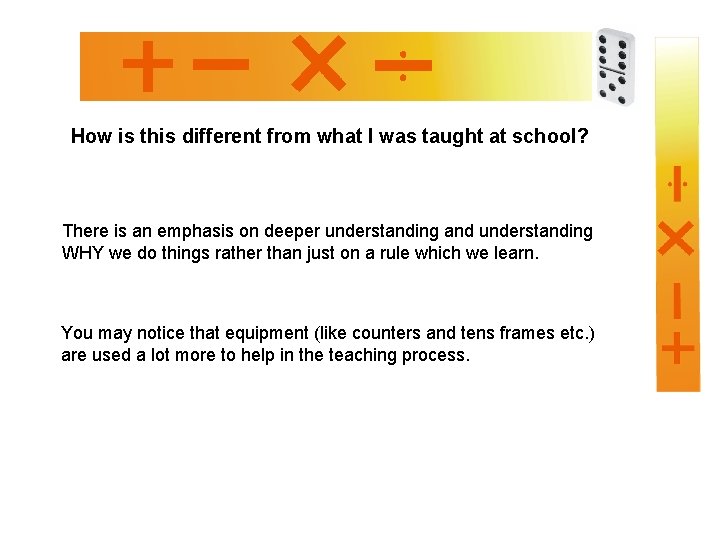 $+ - \times \div$

How is this different from what I was taught at school?

There is an emphasis on deeper understanding and understanding WHY we do things rather than just on a rule which we learn.

You may notice that equipment (like counters and tens frames etc.) are used a lot more to help in the teaching process.

$\div \times - +$